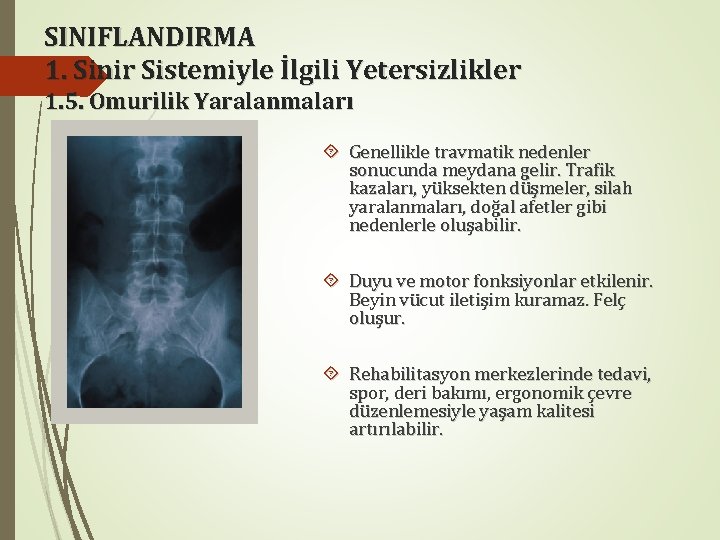 SINIFLANDIRMA
1. Sinir Sistemiyle İlgili Yetersizlikler
1.5. Omurilik Yaralanmaları

Genellikle travmatik nedenler sonucunda meydana gelir. Trafik kazaları, yüksekten düşmeler, silah yaralanmaları, doğal afetler gibi nedenlerle oluşabilir.

Duyu ve motor fonksiyonlar etkilenir. Beyin vücut iletişim kuramaz. Felç oluşur.

Rehabilitasyon merkezlerinde tedavi, spor, deri bakımı, ergonomik çevre düzenlemesiyle yaşam kalitesi artırılabilir.